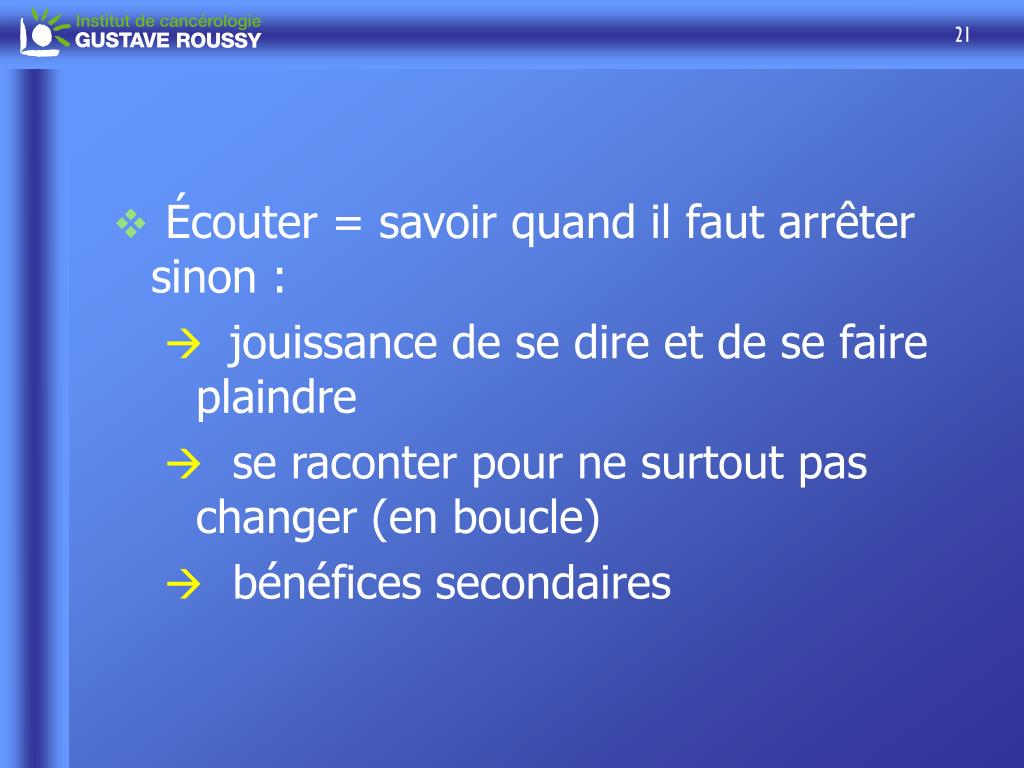 Institut de cancérologie
GUSTAVE ROUSSY

21

❖ Écouter = savoir quand il faut arrêter sinon :

→ jouissance de se dire et de se faire plaindre

→ se raconter pour ne surtout pas changer (en boucle)

→ bénéfices secondaires